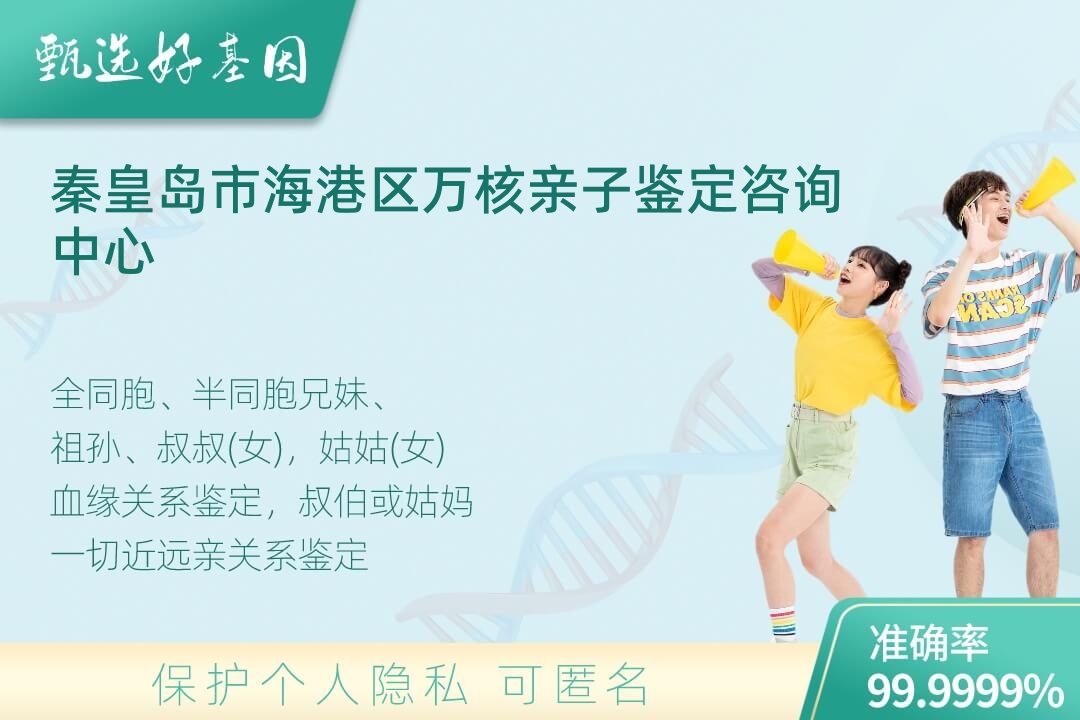 甄选好基因

秦皇岛市海港区万核亲子鉴定咨询中心

全同胞、半同胞兄妹、
祖孙、叔叔(女)，姑姑(女)
血缘关系鉴定，叔伯或姑妈
一切近远亲关系鉴定

保护个人隐私 可匿名

准确率
99.9999%